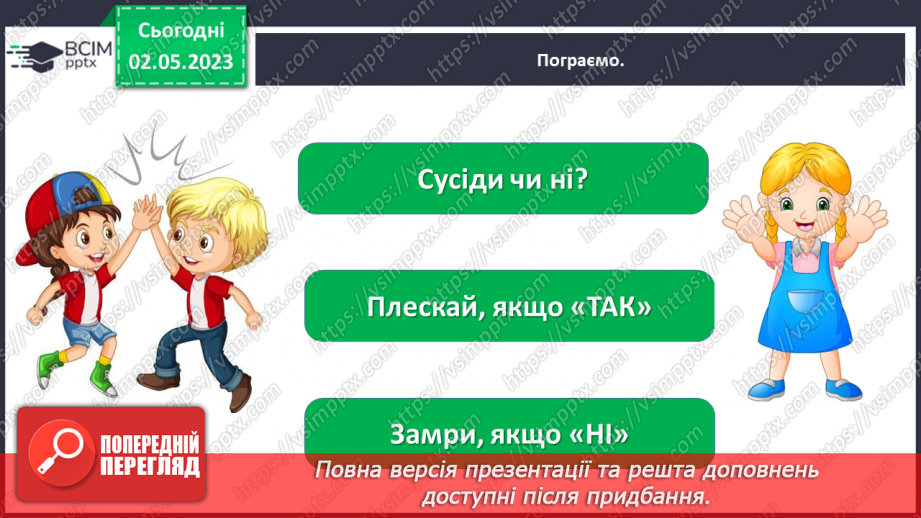 ВСІМ pptx

Сьогодні 02.05.2023

Пограємо.

Сусіди чи ні?

Плескай, якщо «ТАК»

Замри, якщо «НІ»

ПОПЕРЕДНІЙ ПЕРЕГЛЯД

Повна версія презентації та решта доповнень доступні після придбання.

https://vsimpptx.com